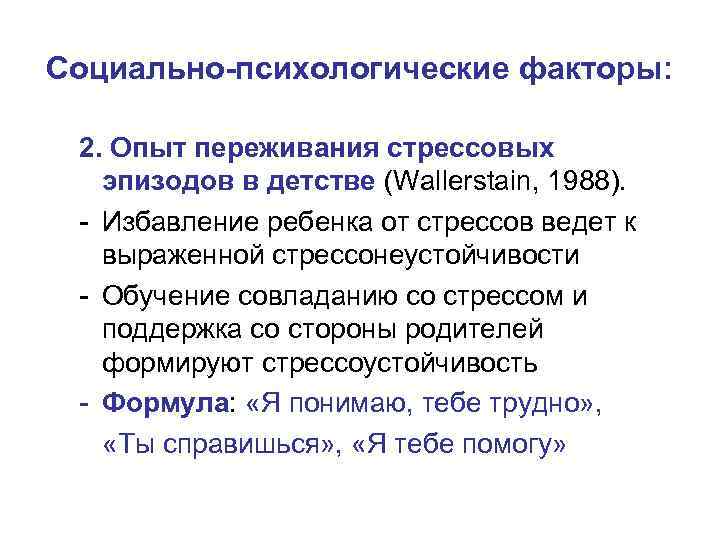 Социально-психологические факторы:

2. Опыт переживания стрессовых эпизодов в детстве (Wallerstain, 1988).

- Избавление ребенка от стрессов ведет к выраженной стрессонеустойчивости

- Обучение совладанию со стрессом и поддержка со стороны родителей формируют стрессоустойчивость

- Формула: «Я понимаю, тебе трудно», «Ты справишься», «Я тебе помогу»